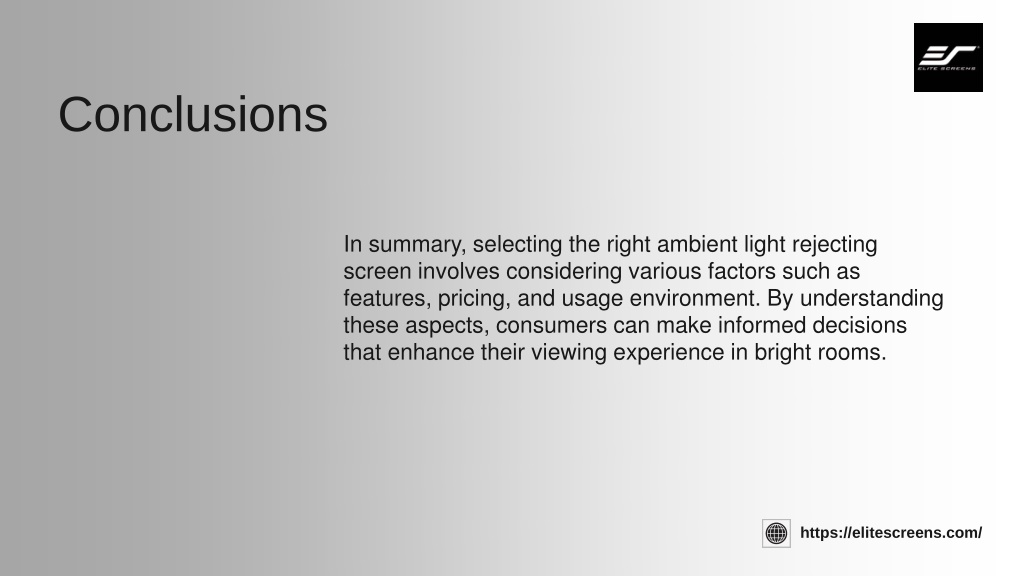 ELITE SCREENS

Conclusions

In summary, selecting the right ambient light rejecting screen involves considering various factors such as features, pricing, and usage environment. By understanding these aspects, consumers can make informed decisions that enhance their viewing experience in bright rooms.

https://elitescreens.com/